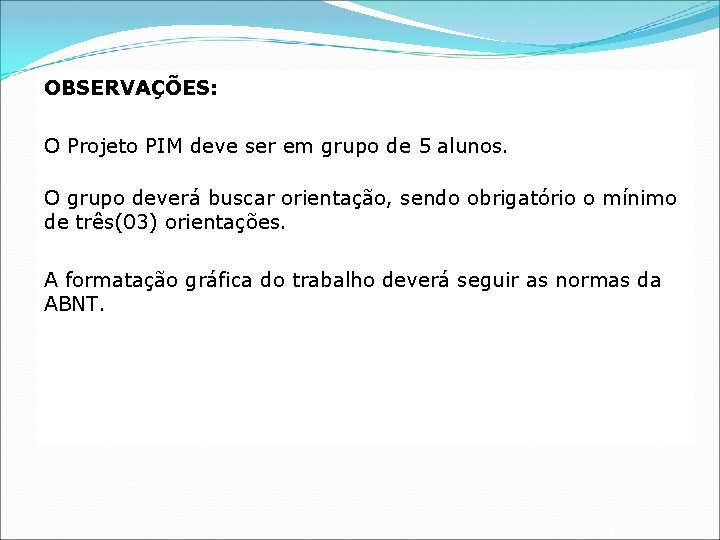 OBSERVAÇÕES:

O Projeto PIM deve ser em grupo de 5 alunos.

O grupo deverá buscar orientação, sendo obrigatório o mínimo de três(03) orientações.

A formatação gráfica do trabalho deverá seguir as normas da ABNT.